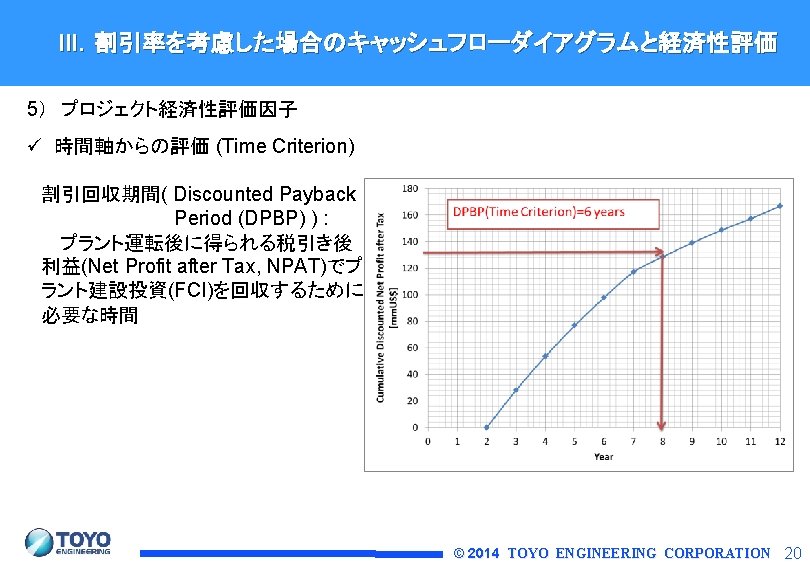 III. 割引率を考慮した場合のキャッシュフローダイアグラムと経済性評価

5） プロジェクト経済性評価因子

✓ 時間軸からの評価 (Time Criterion)

割引回収期間( Discounted Payback Period (DPBP) ) :
プラント運転後に得られる税引き後利益(Net Profit after Tax, NPAT)でプラント建設投資(FCI)を回収するために必要な時間

DPBP(Time Criterion)=6 years

Cumulative Discounted Net Profit after Tax [mmUS$]

180
160
140
120
100
80
60
40
20
0

0 1 2 3 4 5 6 7 8 9 10 11 12

Year

TOYO ENGINEERING

© 2014 TOYO ENGINEERING CORPORATION 20